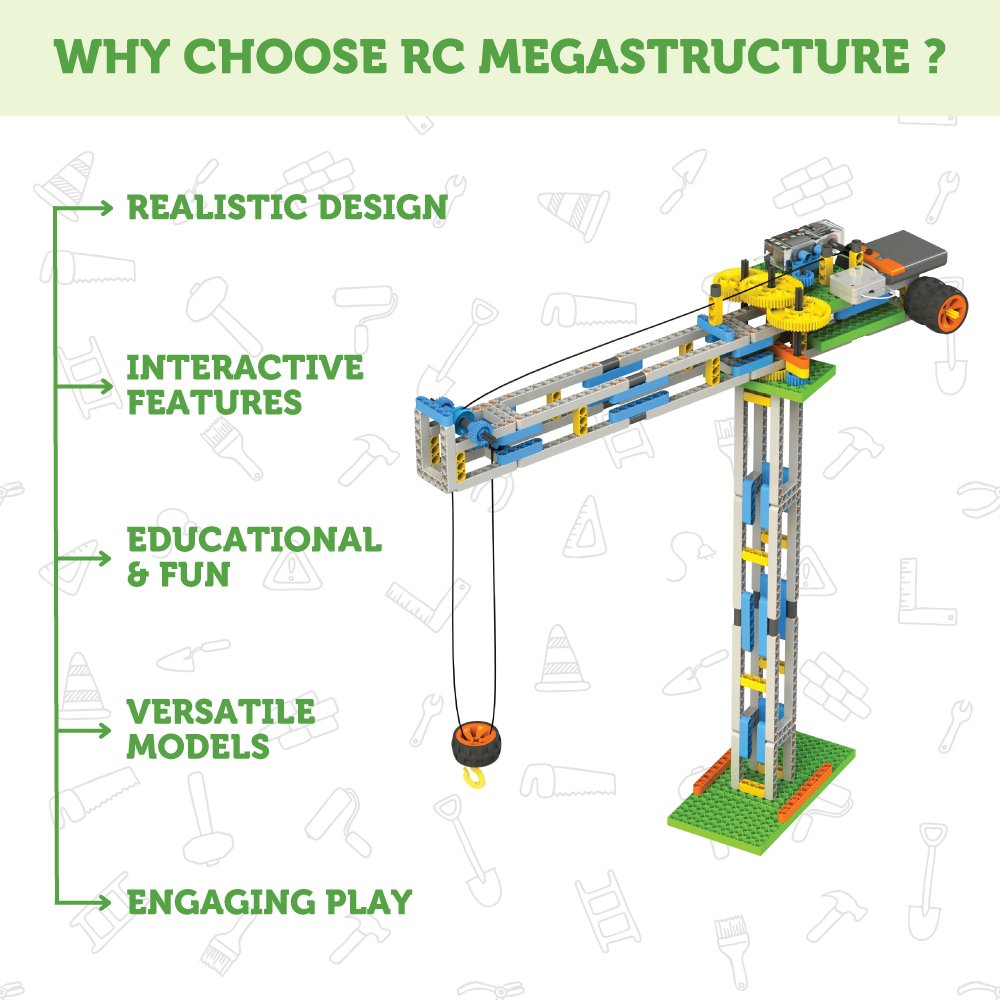 WHY CHOOSE RC MEGASTRUCTURE ?

REALISTIC DESIGN

INTERACTIVE FEATURES

EDUCATIONAL & FUN

VERSATILE MODELS

ENGAGING PLAY